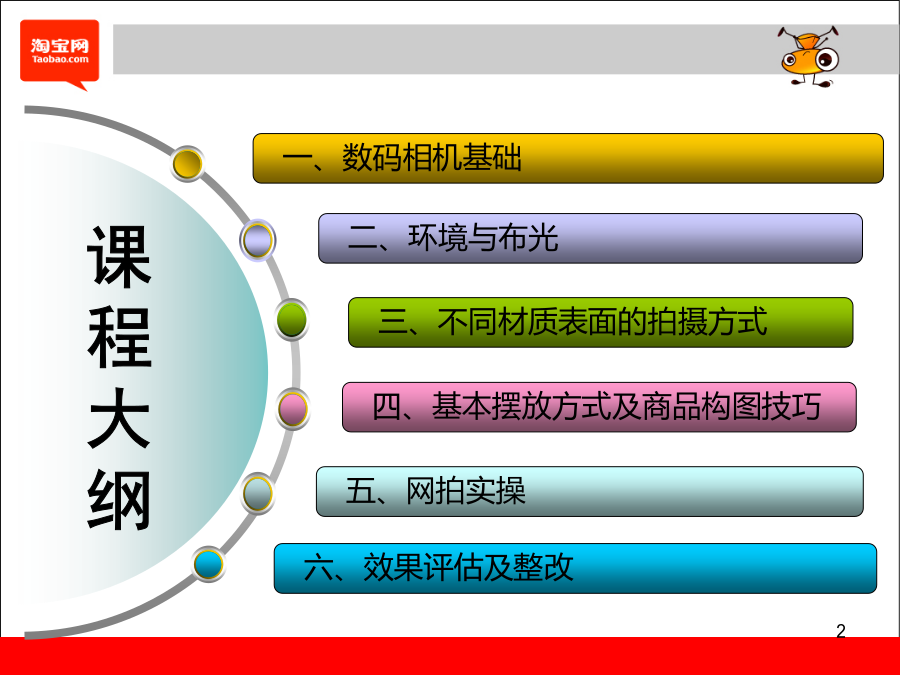 淘宝网
Taobao.com

课程大纲

一、数码相机基础

二、环境与布光

三、不同材质表面的拍摄方式

四、基本摆放方式及商品构图技巧

五、网拍实操

六、效果评估及整改

2